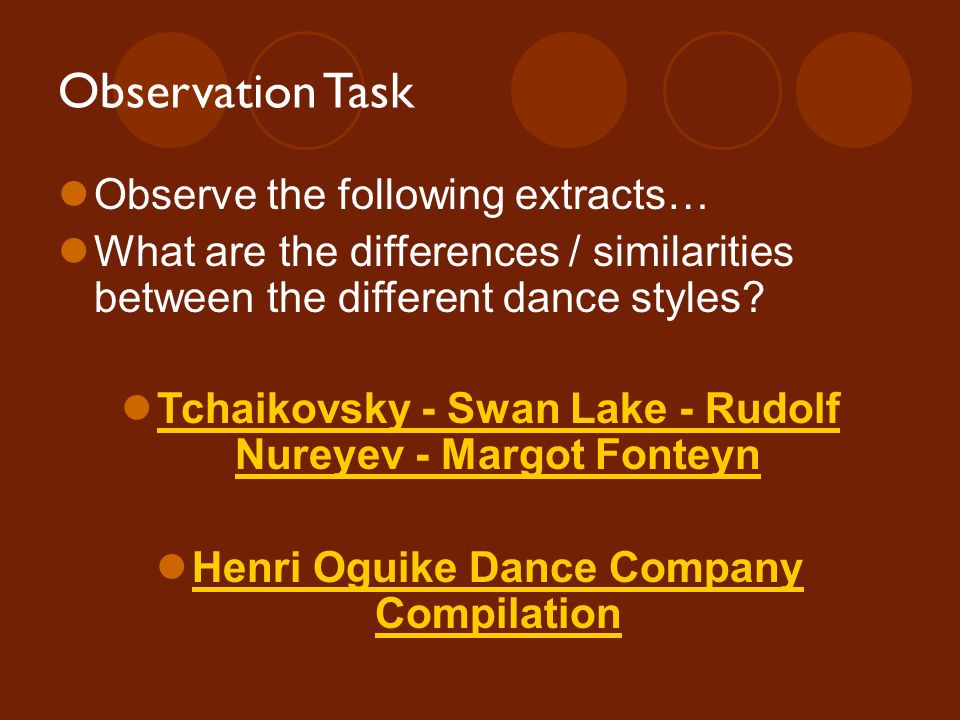 Observation Task

Observe the following extracts…

What are the differences / similarities between the different dance styles?

Tchaikovsky - Swan Lake - Rudolf Nureyev - Margot Fonteyn

Henri Oguike Dance Company Compilation